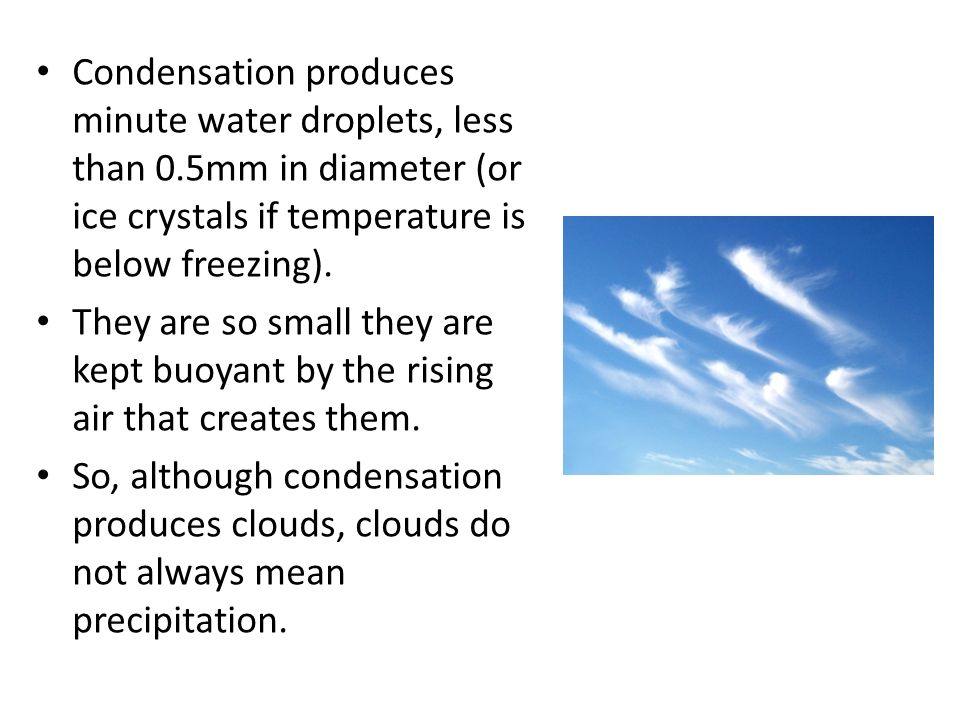 • Condensation produces minute water droplets, less than 0.5mm in diameter (or ice crystals if temperature is below freezing).
• They are so small they are kept buoyant by the rising air that creates them.
• So, although condensation produces clouds, clouds do not always mean precipitation.